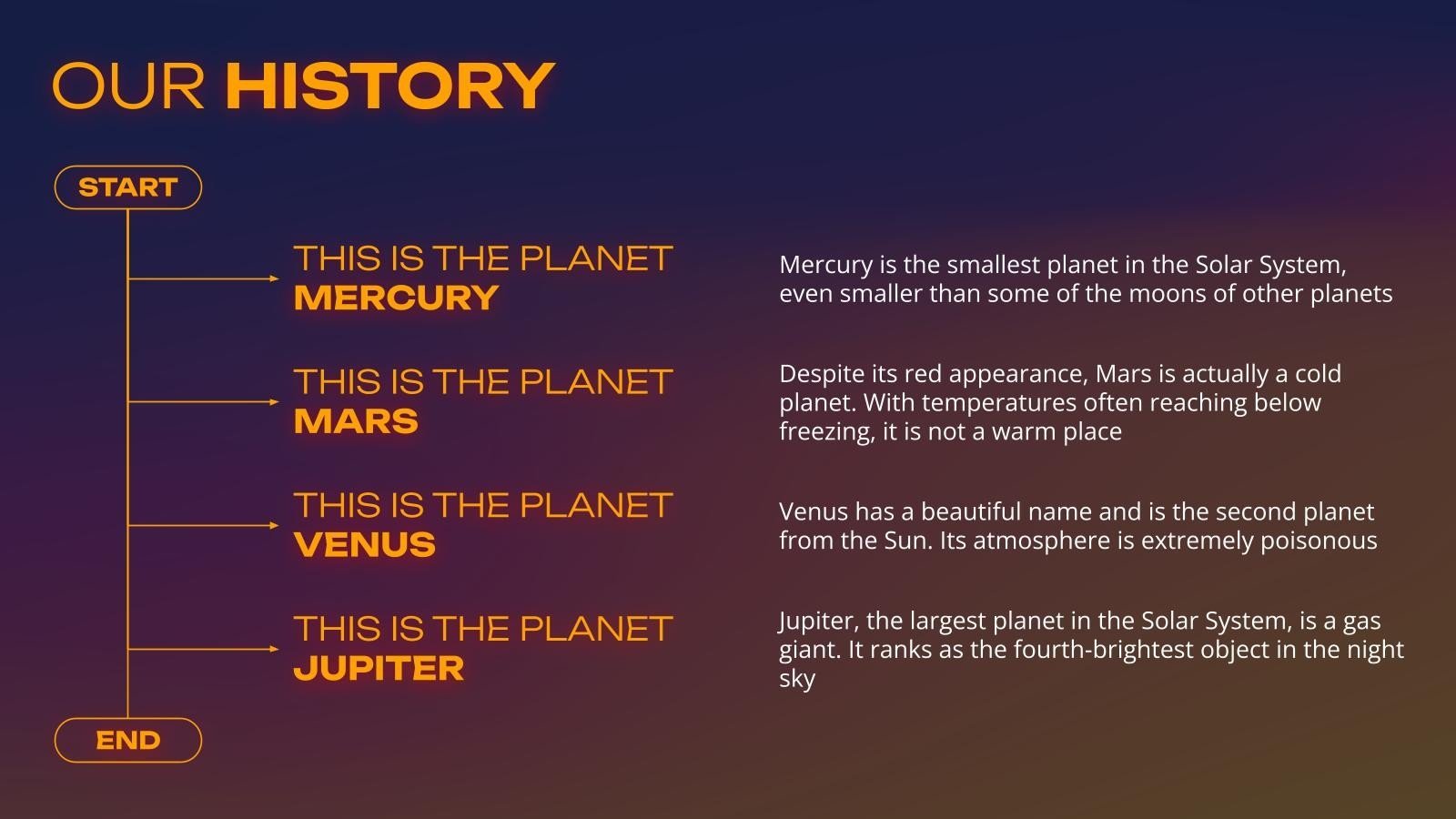 OUR HISTORY

START

THIS IS THE PLANET
MERCURY

Mercury is the smallest planet in the Solar System, even smaller than some of the moons of other planets

THIS IS THE PLANET
MARS

Despite its red appearance, Mars is actually a cold planet. With temperatures often reaching below freezing, it is not a warm place

THIS IS THE PLANET
VENUS

Venus has a beautiful name and is the second planet from the Sun. Its atmosphere is extremely poisonous

THIS IS THE PLANET
JUPITER

Jupiter, the largest planet in the Solar System, is a gas giant. It ranks as the fourth-brightest object in the night sky

END